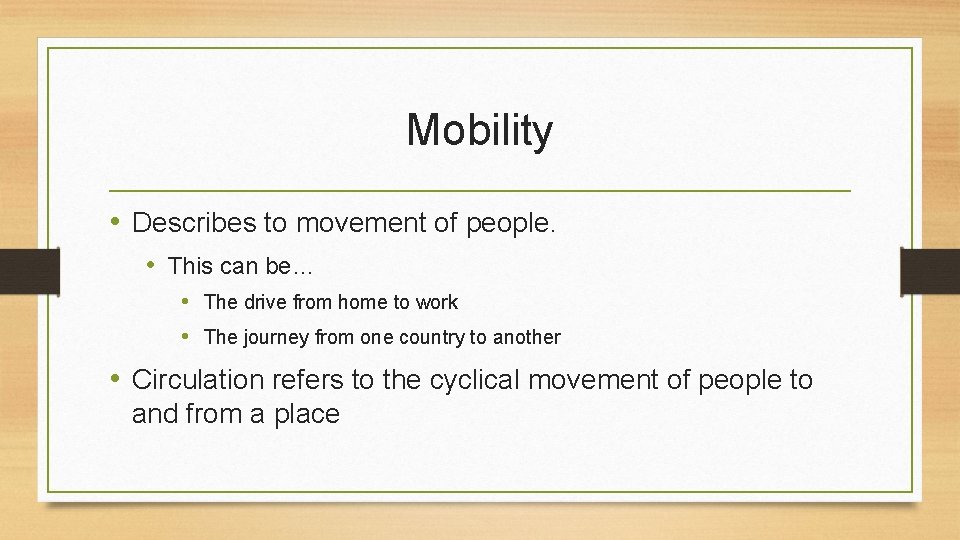 Mobility

• Describes to movement of people.
  • This can be…
    • The drive from home to work
    • The journey from one country to another
• Circulation refers to the cyclical movement of people to and from a place